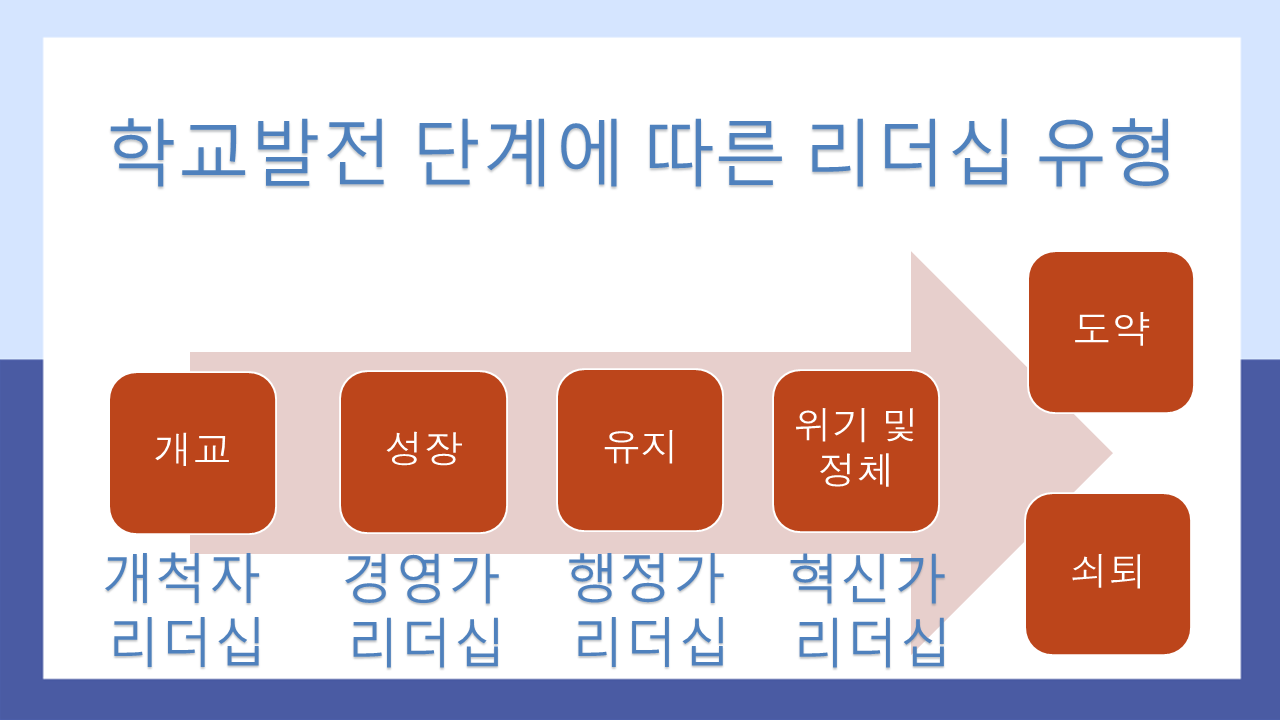 학교발전 단계에 따른 리더십 유형

개교

성장

유지

위기 및 정체

도약

쇠퇴

개척자 리더십

경영가 리더십

행정가 리더십

혁신가 리더십